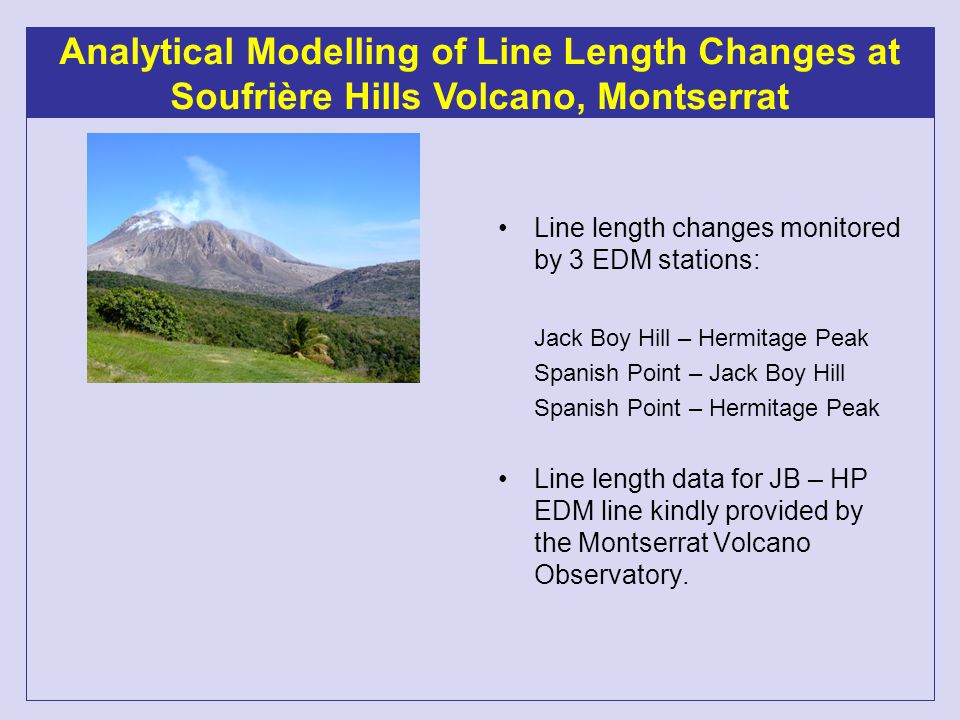 Analytical Modelling of Line Length Changes at Soufrière Hills Volcano, Montserrat

• Line length changes monitored by 3 EDM stations:

Jack Boy Hill – Hermitage Peak
Spanish Point – Jack Boy Hill
Spanish Point – Hermitage Peak

• Line length data for JB – HP EDM line kindly provided by the Montserrat Volcano Observatory.